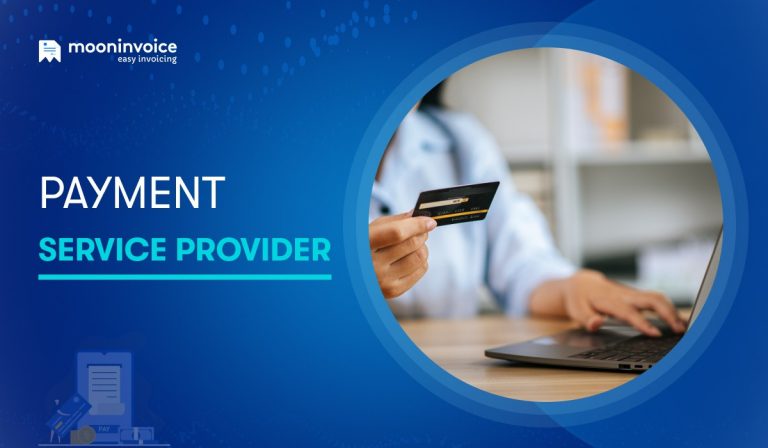 mooninvoice
easy invoicing

PAYMENT
SERVICE PROVIDER

PAY